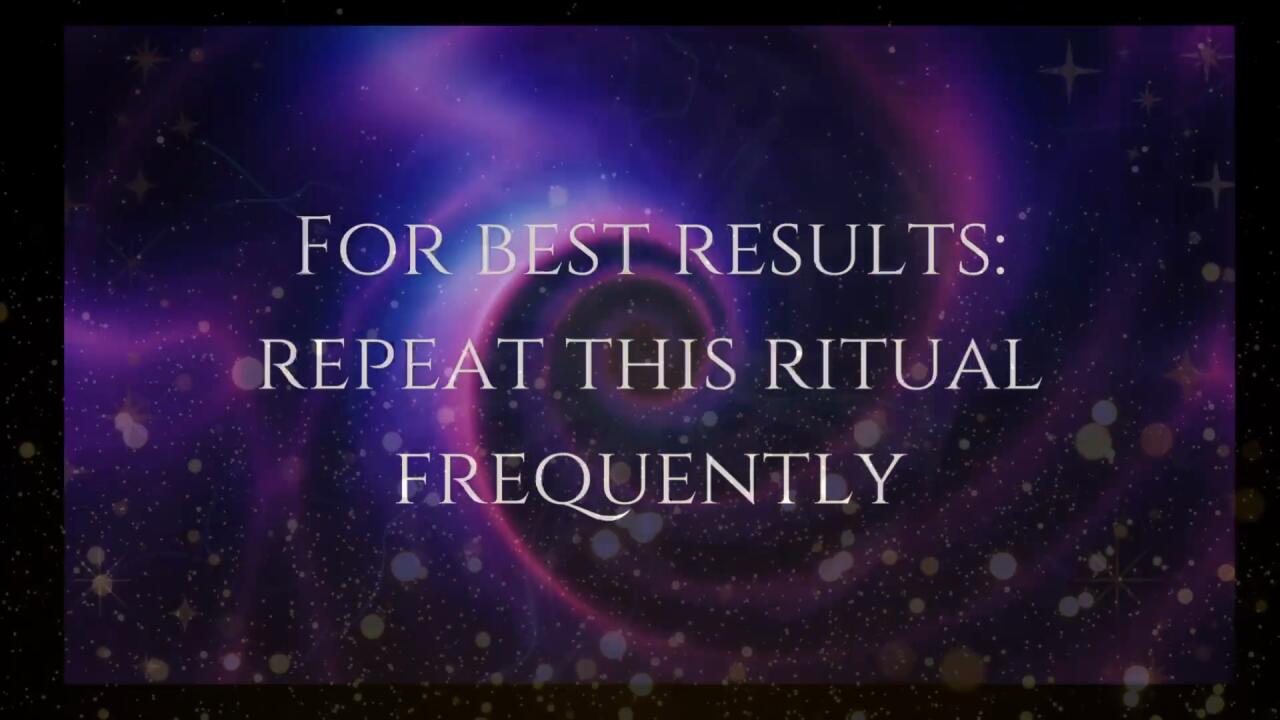 For best results: repeat this ritual frequently